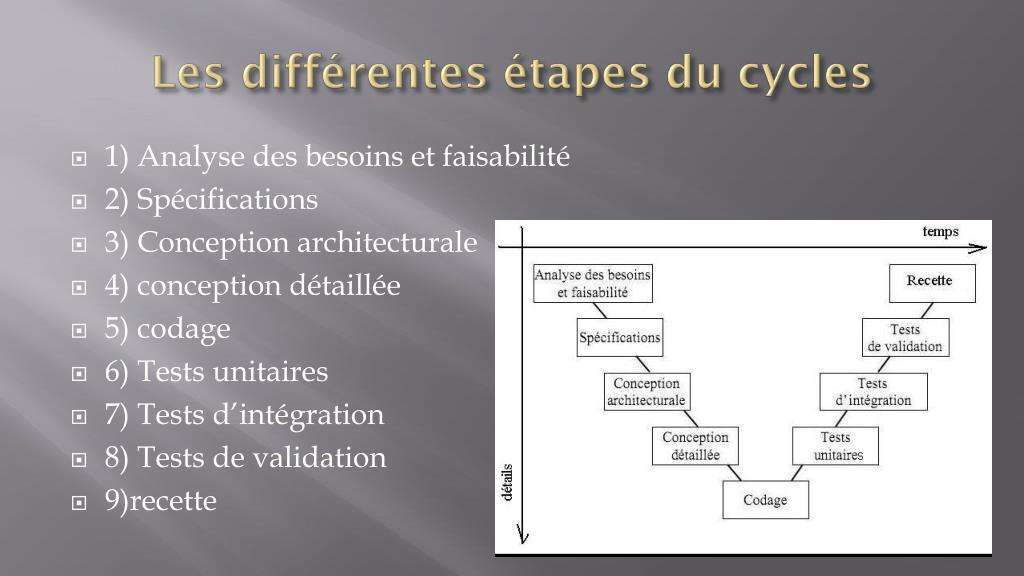 Les différentes étapes du cycles

1) Analyse des besoins et faisabilité
2) Spécifications
3) Conception architecturale
4) conception détaillée
5) codage
6) Tests unitaires
7) Tests d'intégration
8) Tests de validation
9)recette

temps
détails
Analyse des besoins et faisabilité
Spécifications
Conception architecturale
Conception détaillée
Codage
Tests unitaires
Tests d'intégration
Tests de validation
Recette